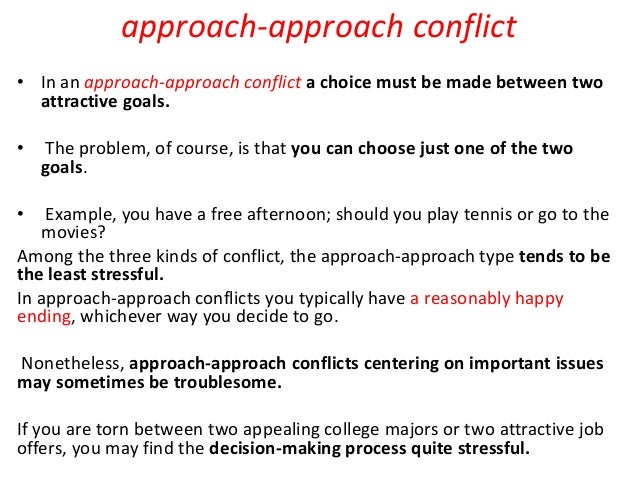 approach-approach conflict

• In an approach-approach conflict a choice must be made between two attractive goals.

• The problem, of course, is that you can choose just one of the two goals.

• Example, you have a free afternoon; should you play tennis or go to the movies?

Among the three kinds of conflict, the approach-approach type tends to be the least stressful.

In approach-approach conflicts you typically have a reasonably happy ending, whichever way you decide to go.

Nonetheless, approach-approach conflicts centering on important issues may sometimes be troublesome.

If you are torn between two appealing college majors or two attractive job offers, you may find the decision-making process quite stressful.